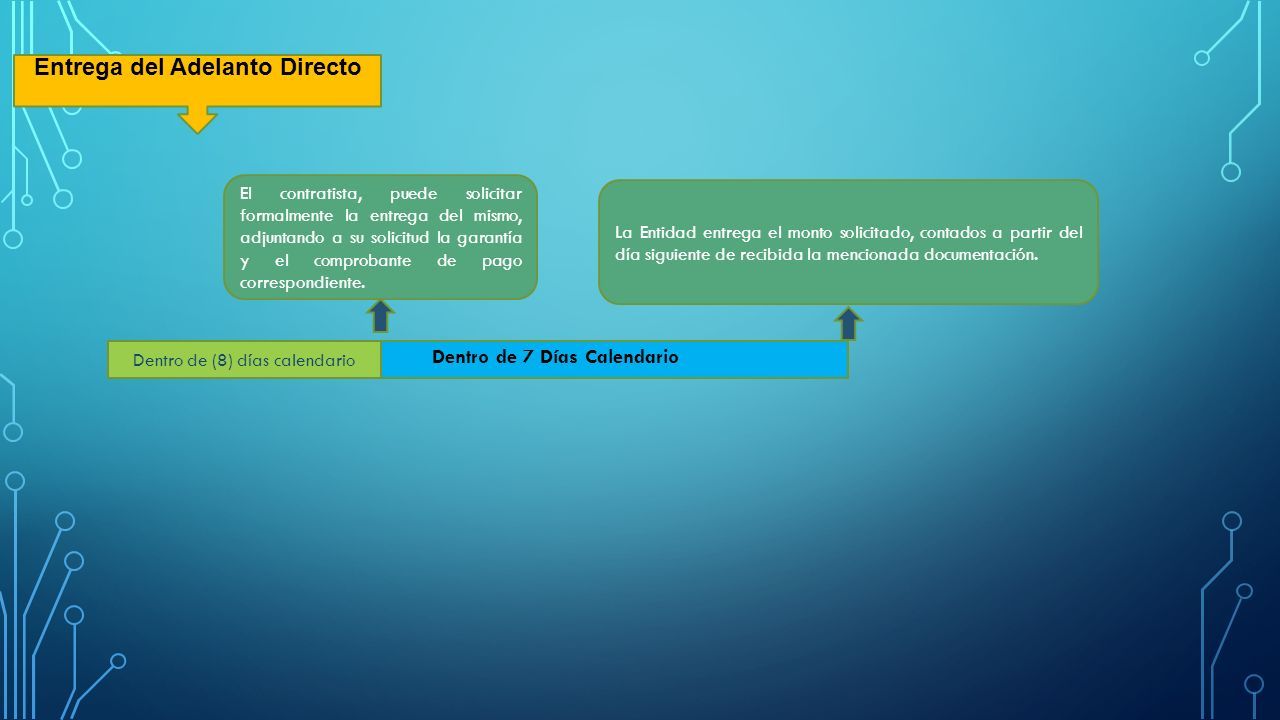 Entrega del Adelanto Directo

El contratista, puede solicitar formalmente la entrega del mismo, adjuntando a su solicitud la garantía y el comprobante de pago correspondiente.

La Entidad entrega el monto solicitado, contados a partir del día siguiente de recibida la mencionada documentación.

Dentro de (8) días calendario

Dentro de 7 Días Calendario